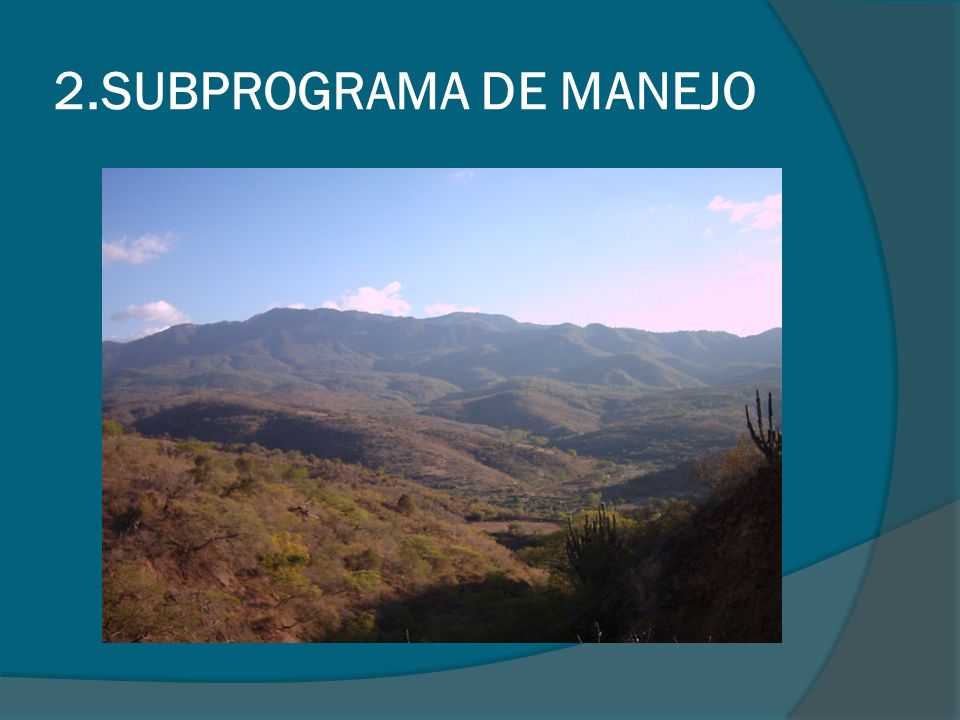 2.SUBPROGRAMA DE MANEJO